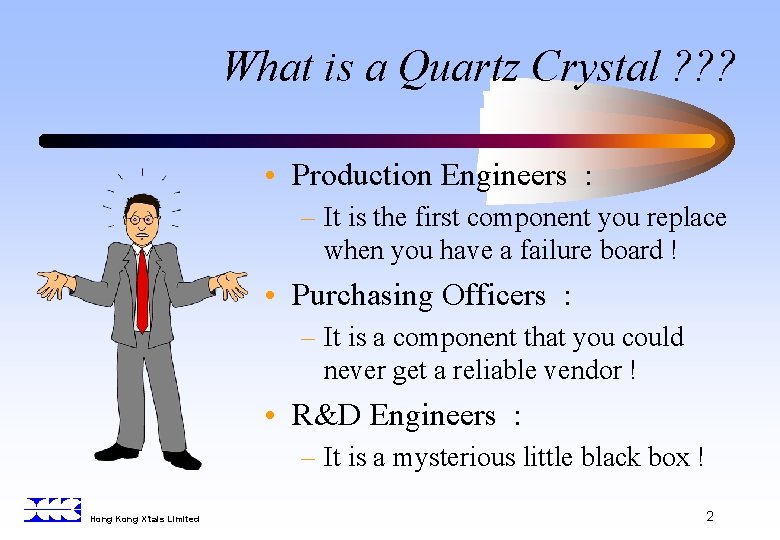 What is a Quartz Crystal ???

• Production Engineers :
- It is the first component you replace when you have a failure board !

• Purchasing Officers :
- It is a component that you could never get a reliable vendor !

• R&D Engineers :
- It is a mysterious little black box !

Hong Kong Xtals Limited

2